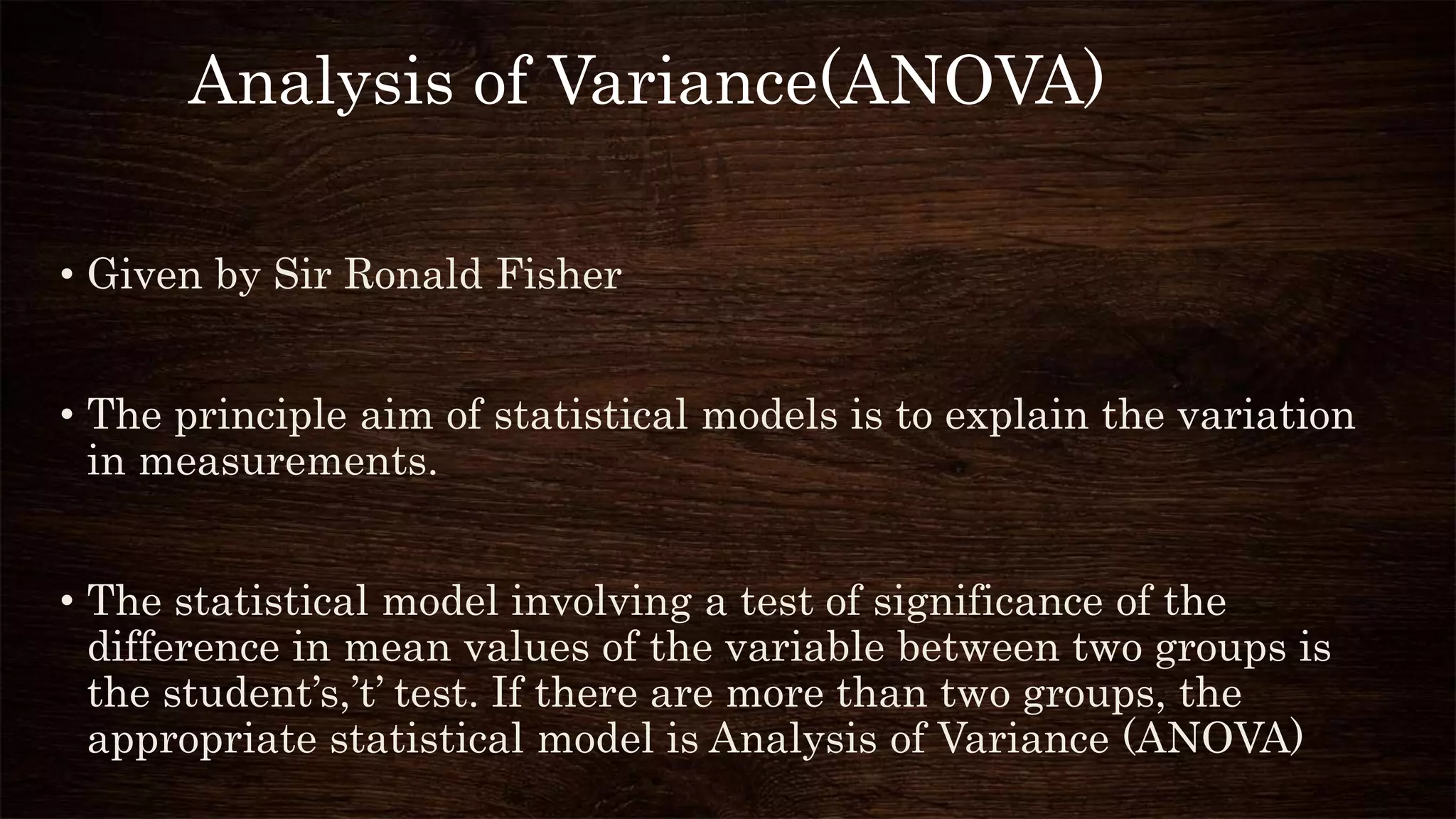 Analysis of Variance(ANOVA)

• Given by Sir Ronald Fisher

• The principle aim of statistical models is to explain the variation in measurements.

• The statistical model involving a test of significance of the difference in mean values of the variable between two groups is the student's,'t' test. If there are more than two groups, the appropriate statistical model is Analysis of Variance (ANOVA)